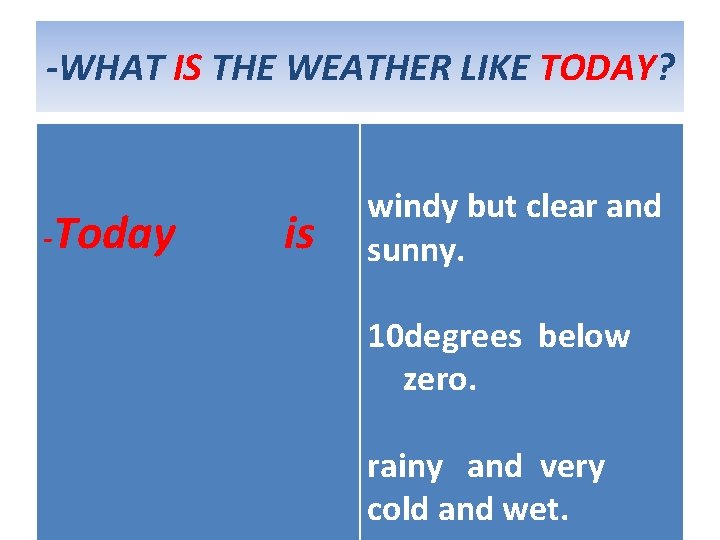 -WHAT IS THE WEATHER LIKE TODAY?

| -Today is | windy but clear and sunny.<br><br>10degrees below zero.<br><br>rainy and very cold and wet. |
|---|---|